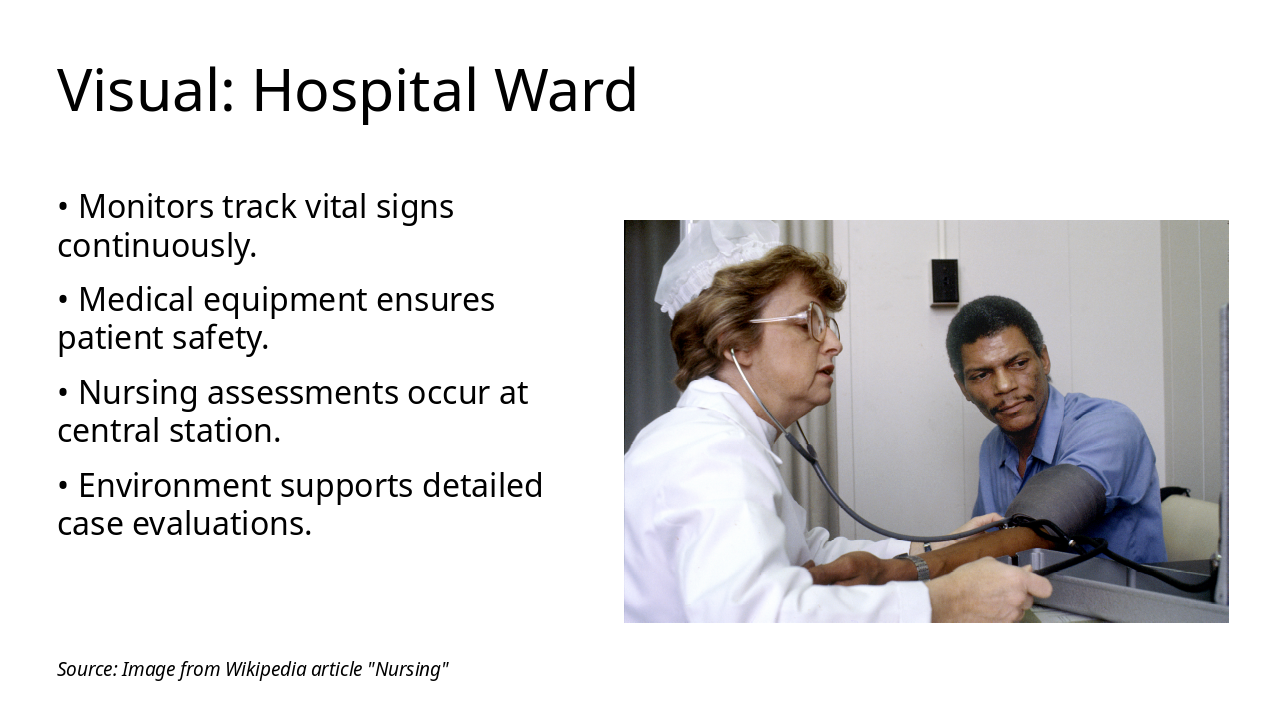 Visual: Hospital Ward

• Monitors track vital signs continuously.

• Medical equipment ensures patient safety.

• Nursing assessments occur at central station.

• Environment supports detailed case evaluations.

Source: Image from Wikipedia article "Nursing"